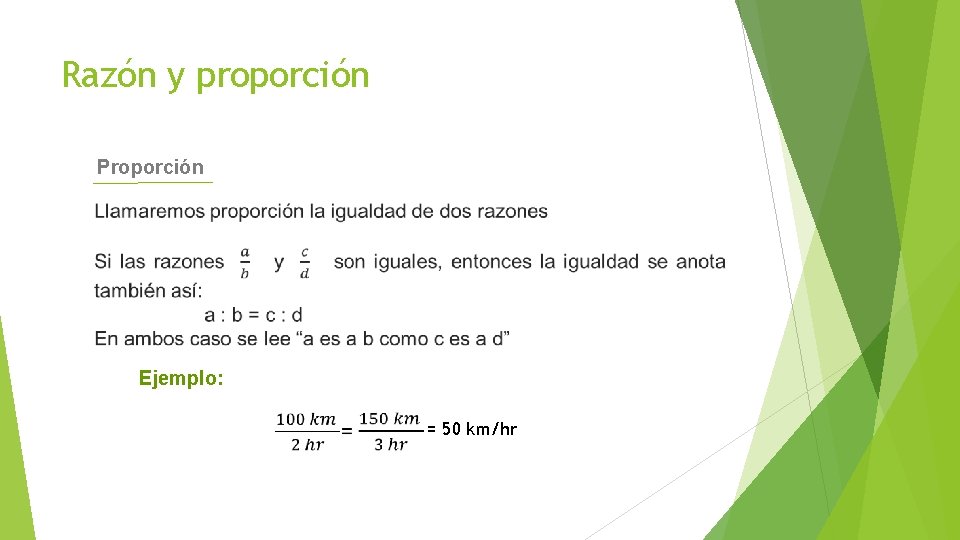 Razón y proporción

Proporción

Llamaremos proporción la igualdad de dos razones

Si las razones $\frac{a}{b}$ y $\frac{c}{d}$ son iguales, entonces la igualdad se anota también así:

a : b = c : d

En ambos caso se lee “a es a b como c es a d”

Ejemplo:

$\frac{100\ km}{2\ hr} = \frac{150\ km}{3\ hr}$ = 50 km/hr